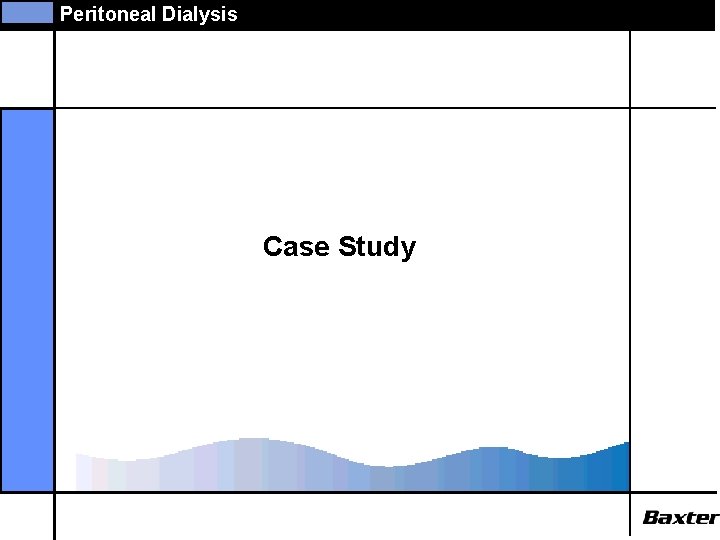 Peritoneal Dialysis

Case Study

Baxter